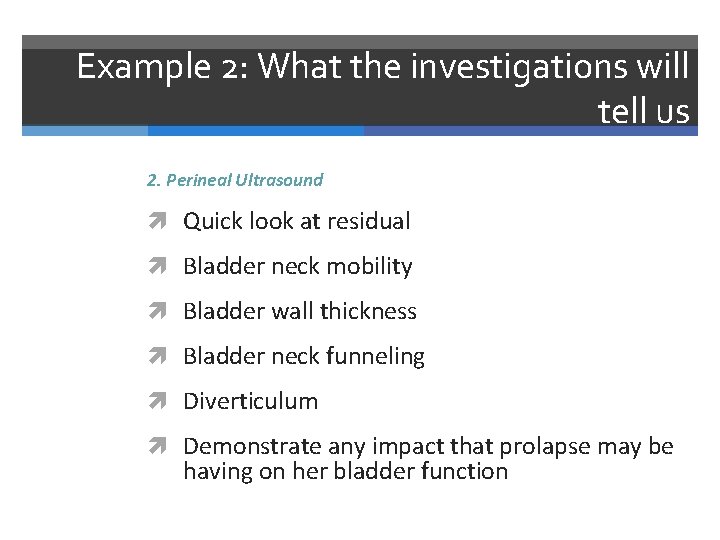 Example 2: What the investigations will tell us

2. Perineal Ultrasound

Quick look at residual

Bladder neck mobility

Bladder wall thickness

Bladder neck funneling

Diverticulum

Demonstrate any impact that prolapse may be having on her bladder function